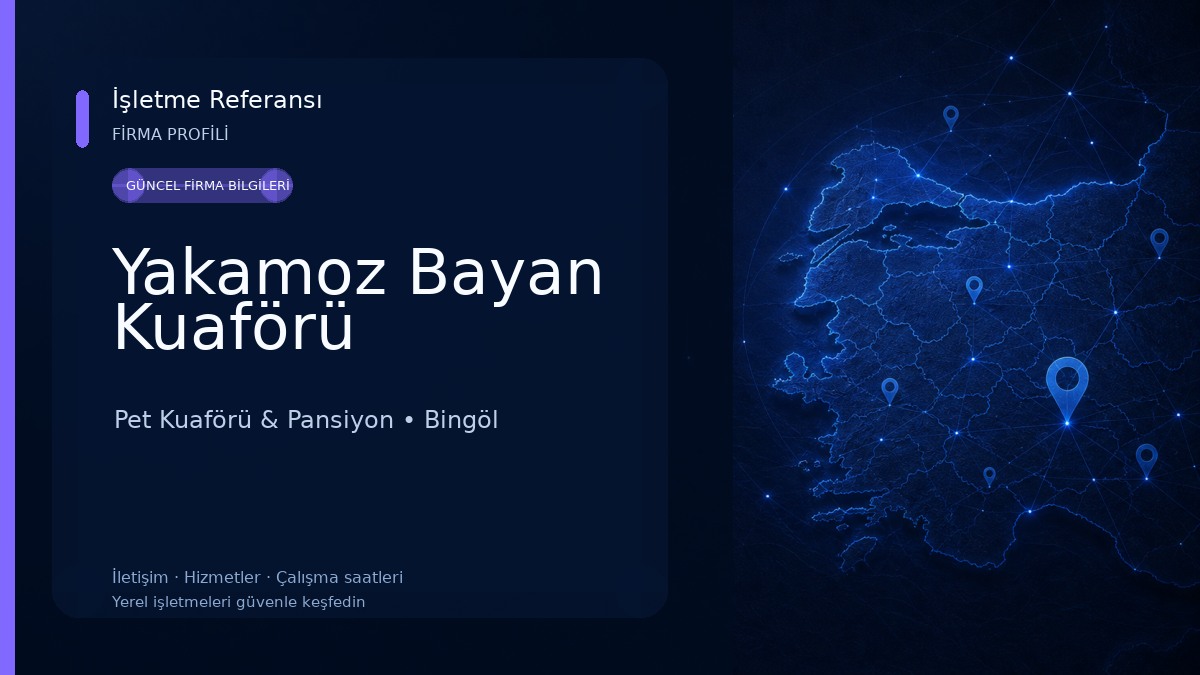 İşletme Referansı
FİRMA PROFİLİ

GÜNCEL FİRMA BİLGİLERİ

Yakamoz Bayan Kuaförü

Pet Kuaförü & Pansiyon • Bingöl

İletişim · Hizmetler · Çalışma saatleri
Yerel işletmeleri güvenle keşfedin